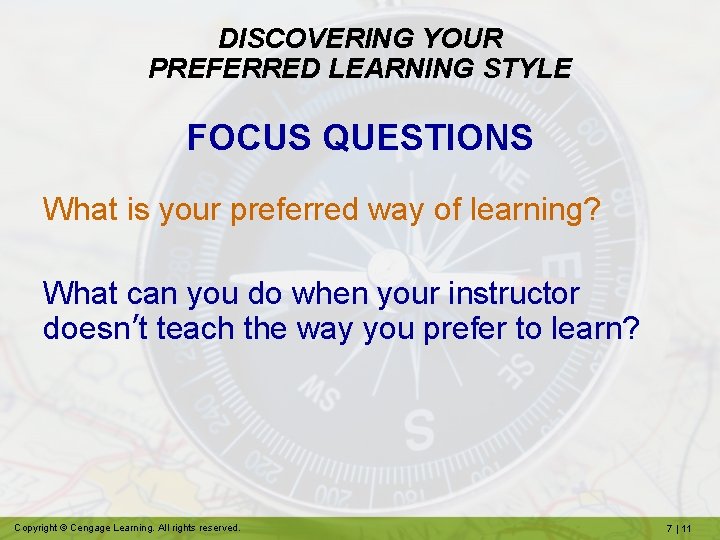 DISCOVERING YOUR PREFERRED LEARNING STYLE

FOCUS QUESTIONS

What is your preferred way of learning?

What can you do when your instructor doesn’t teach the way you prefer to learn?

Copyright © Cengage Learning. All rights reserved.

7 | 11